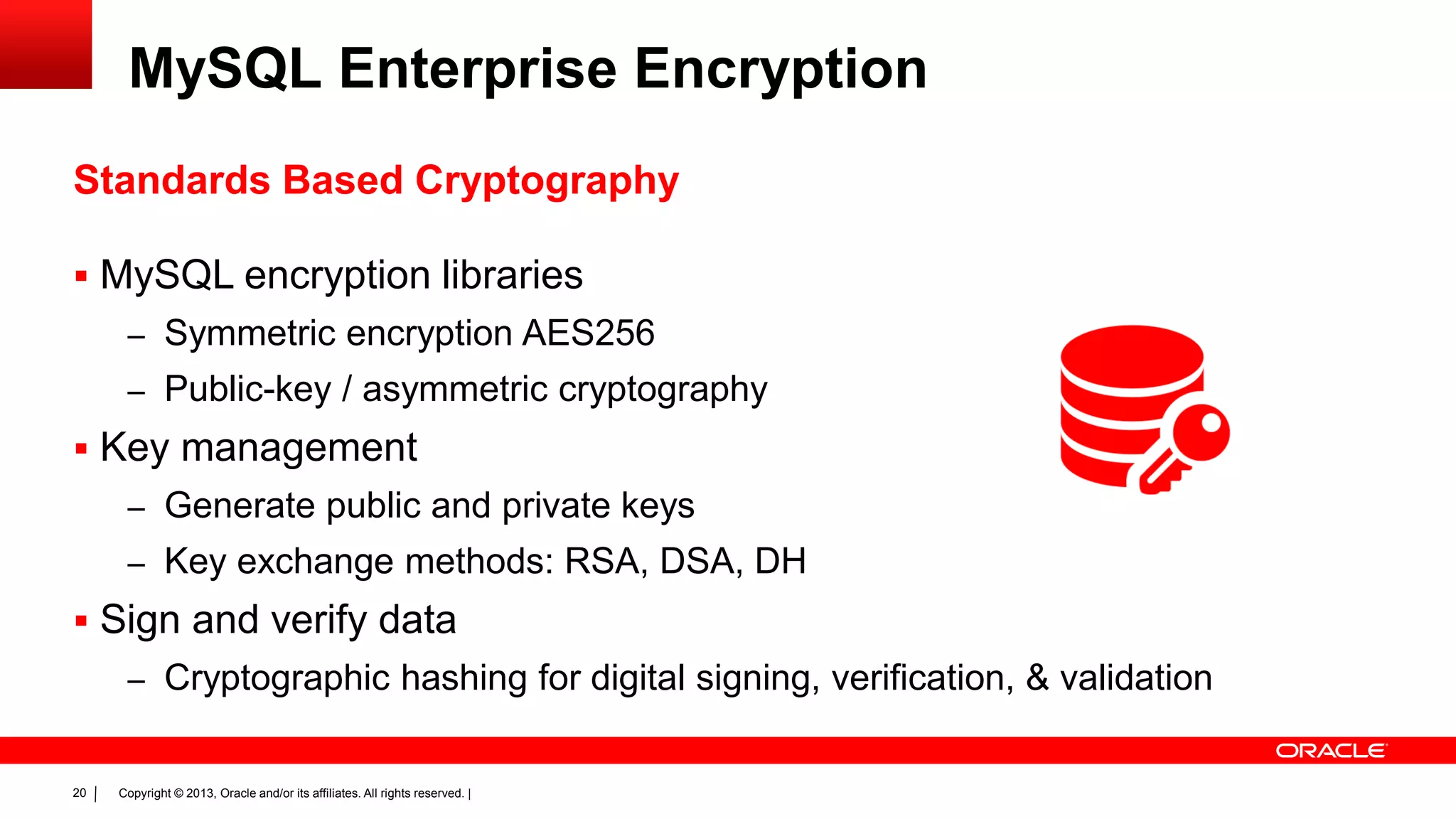 MySQL Enterprise Encryption

Standards Based Cryptography

▪ MySQL encryption libraries
– Symmetric encryption AES256
– Public-key / asymmetric cryptography
▪ Key management
– Generate public and private keys
– Key exchange methods: RSA, DSA, DH
▪ Sign and verify data
– Cryptographic hashing for digital signing, verification, & validation

ORACLE

20 | Copyright © 2013, Oracle and/or its affiliates. All rights reserved. |